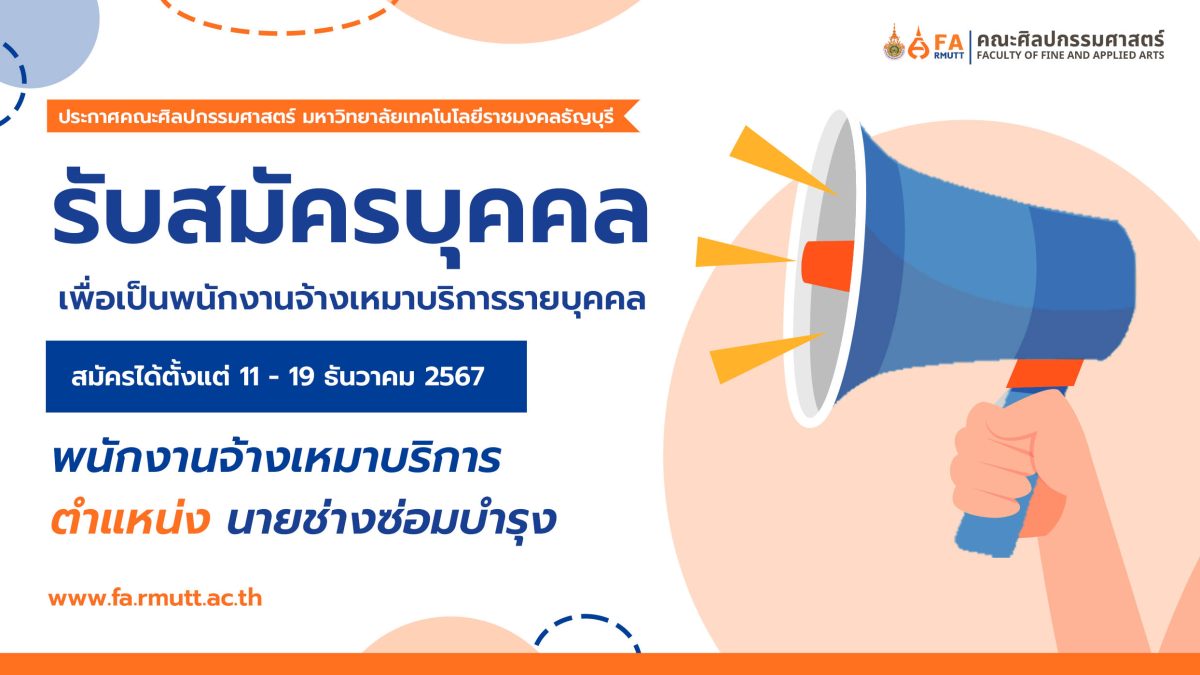 FA RMUTT คณะศิลปกรรมศาสตร์ FACULTY OF FINE AND APPLIED ARTS

ประกาศคณะศิลปกรรมศาสตร์ มหาวิทยาลัยเทคโนโลยีราชมงคลธัญบุรี

รับสมัครบุคคล

เพื่อเป็นพนักงานจ้างเหมาบริการรายบุคคล

สมัครได้ตั้งแต่ 11 - 19 ธันวาคม 2567

พนักงานจ้างเหมาบริการ

ตำแหน่ง นายช่างซ่อมบำรุง

www.fa.rmutt.ac.th